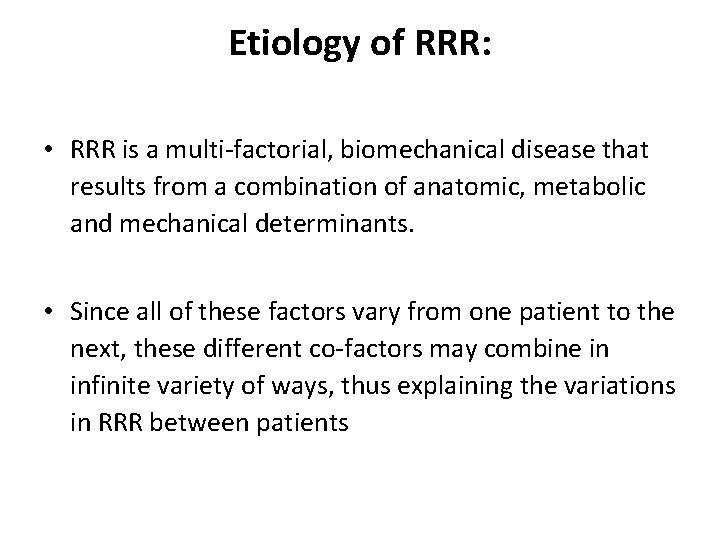 Etiology of RRR:

• RRR is a multi-factorial, biomechanical disease that results from a combination of anatomic, metabolic and mechanical determinants.

• Since all of these factors vary from one patient to the next, these different co-factors may combine in infinite variety of ways, thus explaining the variations in RRR between patients